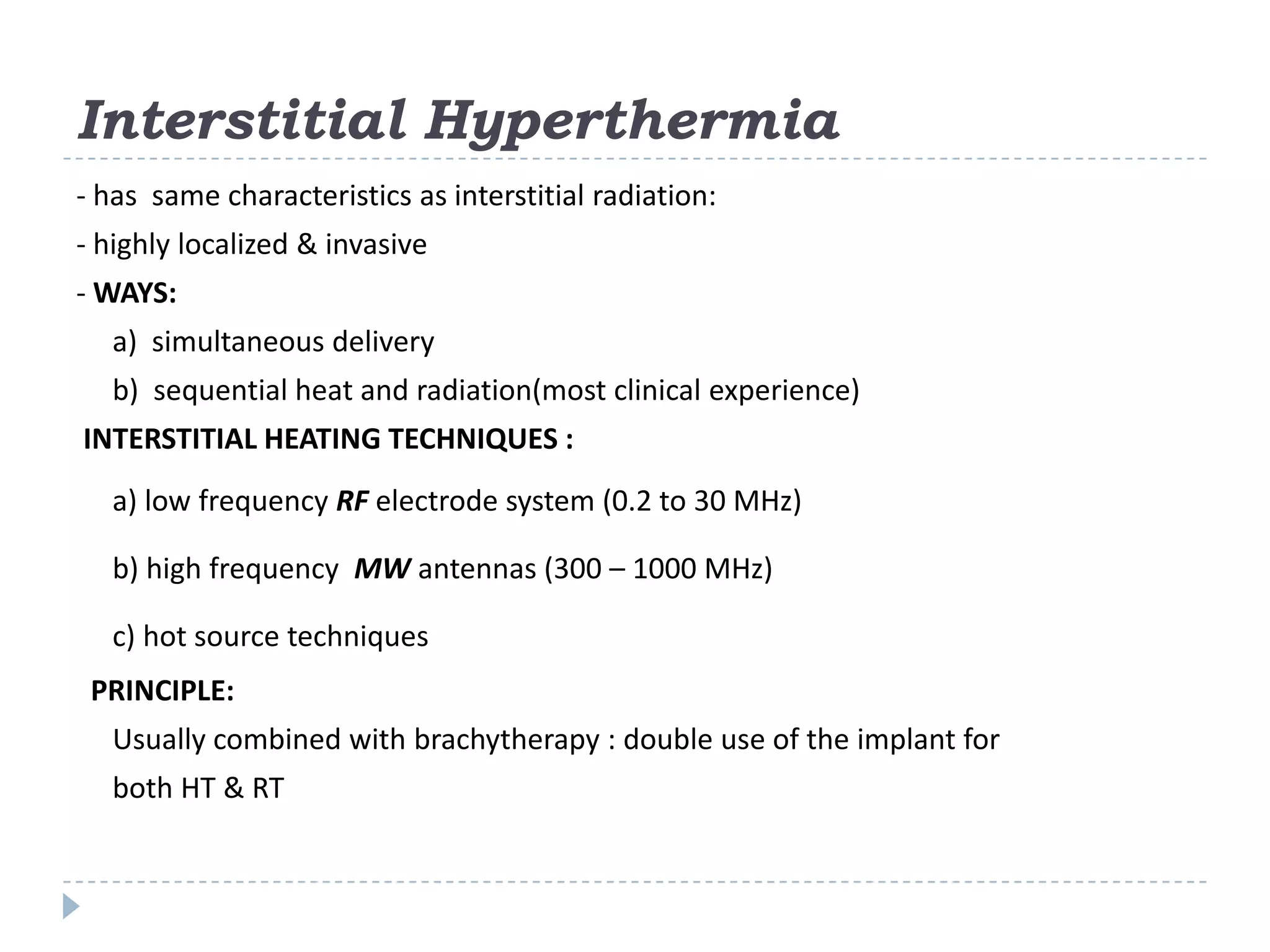 Interstitial Hyperthermia

- has same characteristics as interstitial radiation:

- highly localized & invasive

- WAYS:

a) simultaneous delivery

b) sequential heat and radiation(most clinical experience)

INTERSTITIAL HEATING TECHNIQUES :

a) low frequency RF electrode system (0.2 to 30 MHz)

b) high frequency MW antennas (300 – 1000 MHz)

c) hot source techniques

PRINCIPLE:

Usually combined with brachytherapy : double use of the implant for both HT & RT